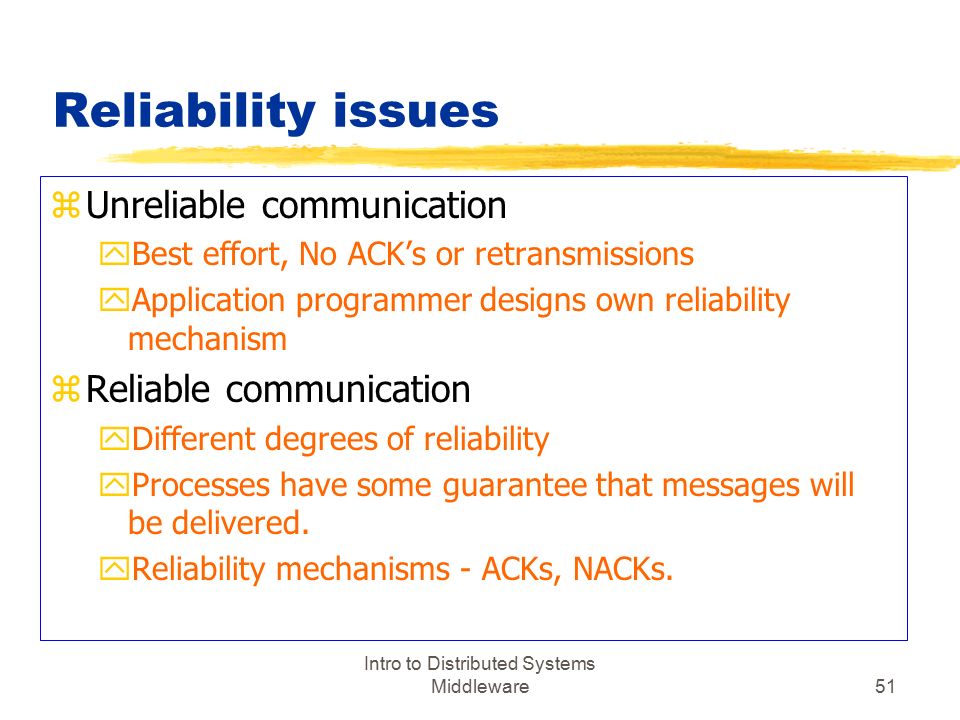 Reliability issues

Unreliable communication

Best effort, No ACK’s or retransmissions

Application programmer designs own reliability mechanism

Reliable communication

Different degrees of reliability

Processes have some guarantee that messages will be delivered.

Reliability mechanisms - ACKs, NACKs.

Intro to Distributed Systems Middleware

51